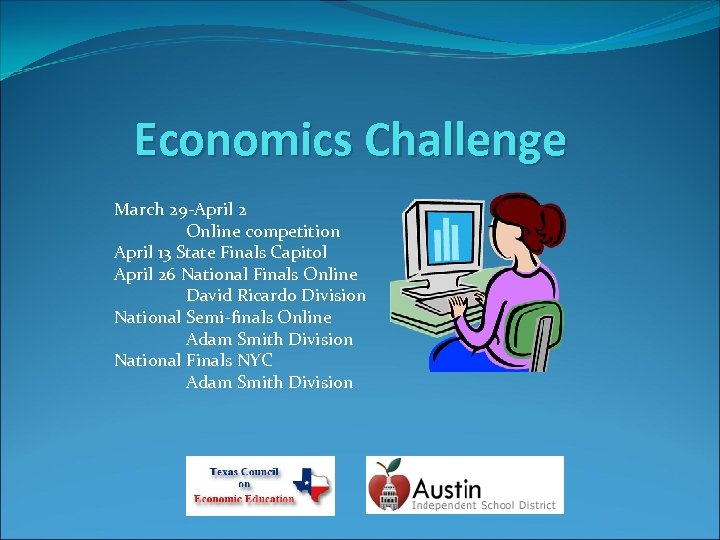 Economics Challenge

March 29-April 2
Online competition
April 13 State Finals Capitol
April 26 National Finals Online
David Ricardo Division
National Semi-finals Online
Adam Smith Division
National Finals NYC
Adam Smith Division

Texas Council on Economic Education

Austin
Independent School District